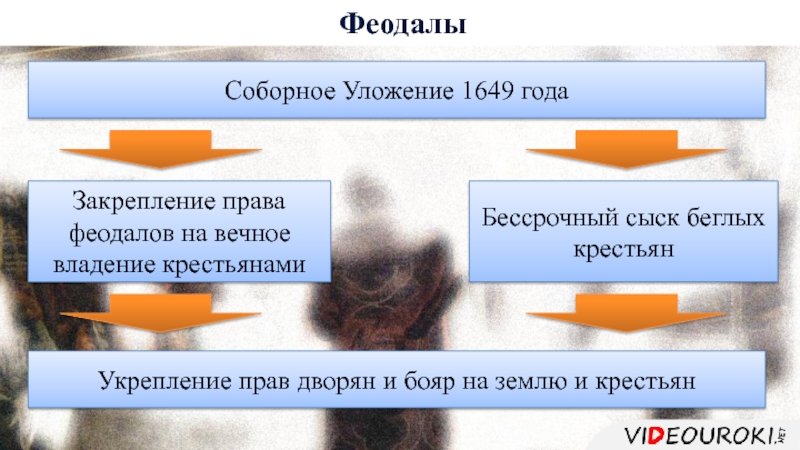 Феодалы

Соборное Уложение 1649 года

Закрепление права феодалов на вечное владение крестьянами

Бессрочный сыск беглых крестьян

Укрепление прав дворян и бояр на землю и крестьян

VIDEOUROKI.NET